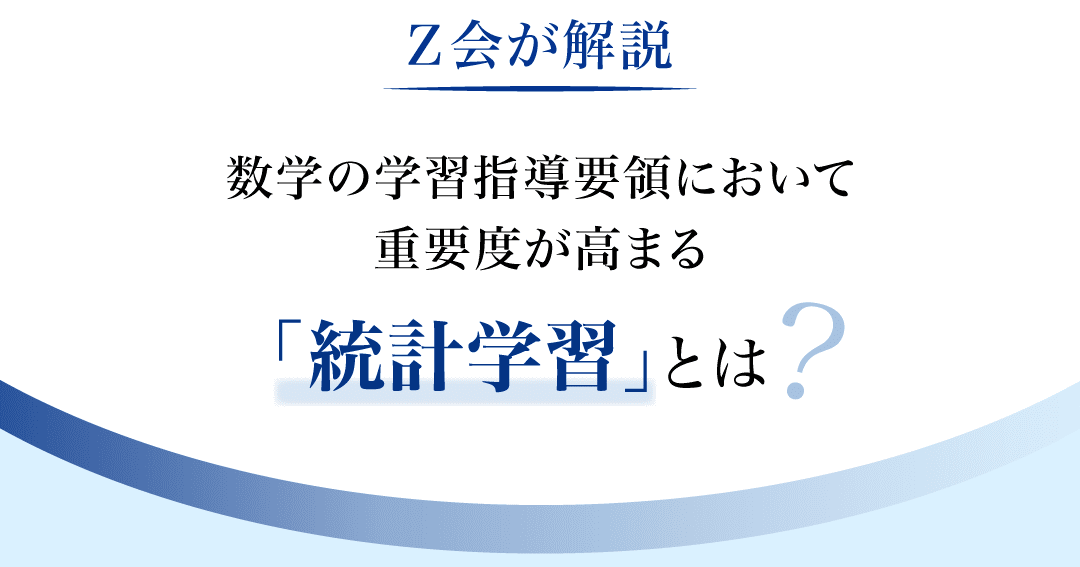 Z会が解説

数学の学習指導要領において
重要度が高まる

「統計学習」とは？